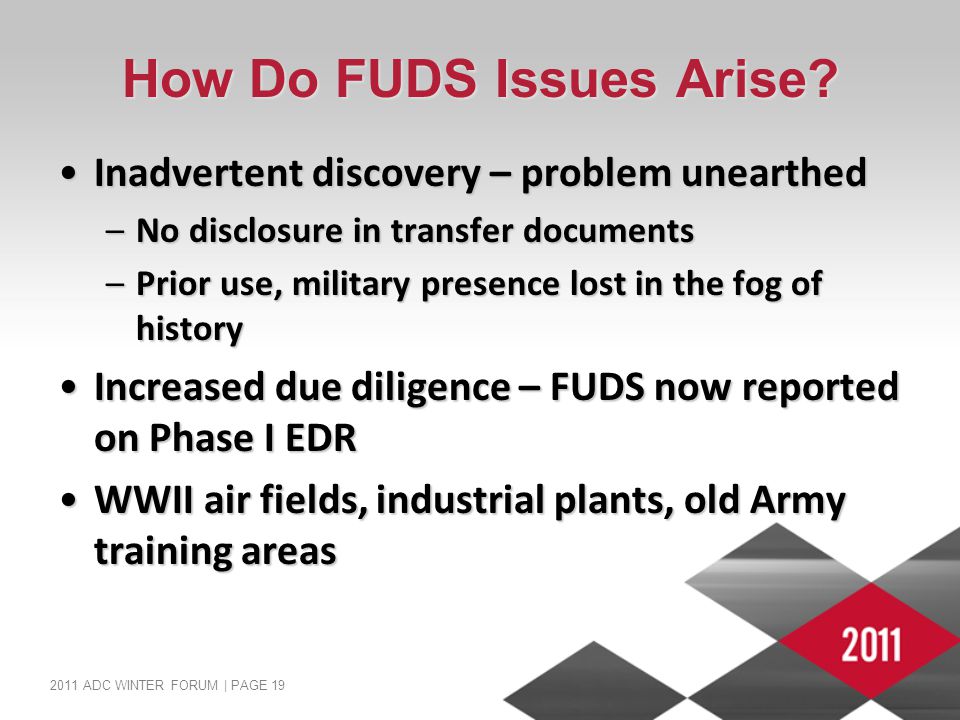 How Do FUDS Issues Arise?

• Inadvertent discovery – problem unearthed
– No disclosure in transfer documents
– Prior use, military presence lost in the fog of history

• Increased due diligence – FUDS now reported on Phase I EDR

• WWII air fields, industrial plants, old Army training areas

2011

2011 ADC WINTER FORUM | PAGE 19